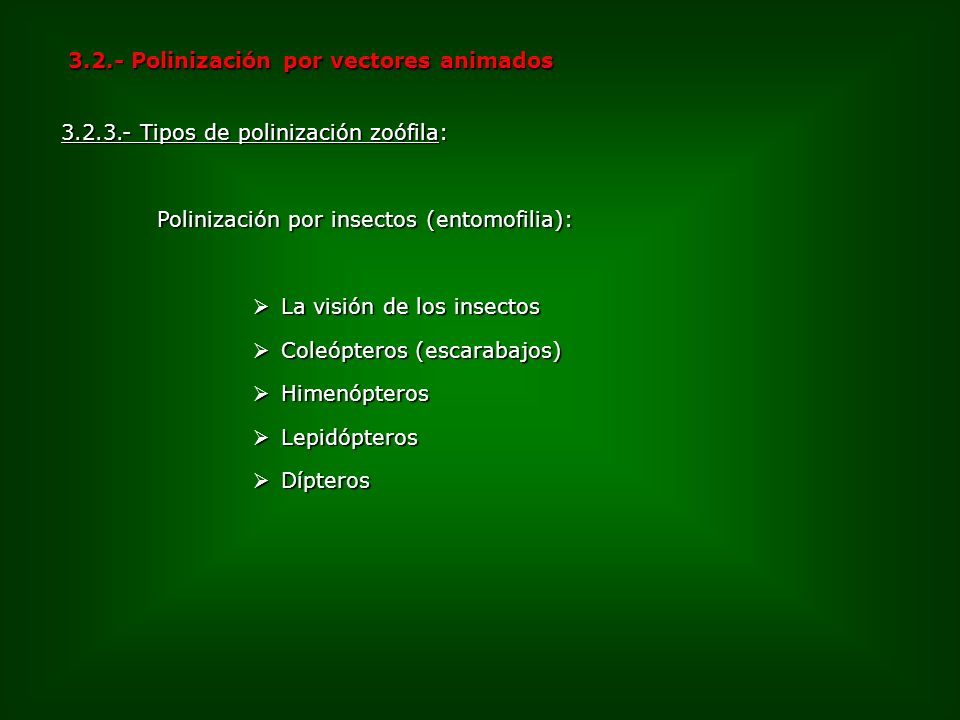 3.2.- Polinización por vectores animados

3.2.3.- Tipos de polinización zoófila:

Polinización por insectos (entomofilia):

➢ La visión de los insectos
➢ Coleópteros (escarabajos)
➢ Himenópteros
➢ Lepidópteros
➢ Dípteros